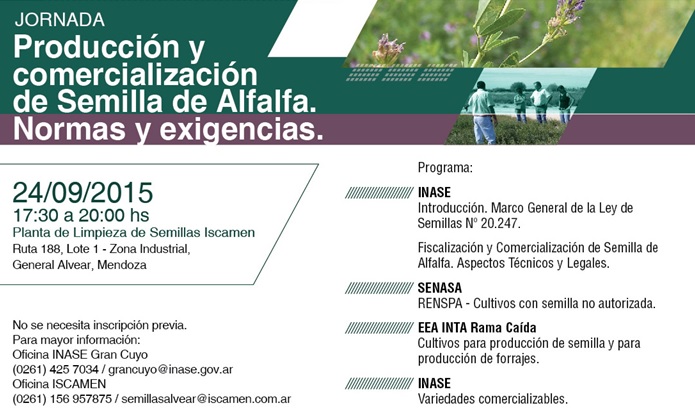 JORNADA
Producción y comercialización de Semilla de Alfalfa.
Normas y exigencias.

24/09/2015
17:30 a 20:00 hs
Planta de Limpieza de Semillas Iscamen
Ruta 188, Lote 1 - Zona Industrial,
General Alvear, Mendoza

No se necesita inscripción previa.
Para mayor información:
Oficina INASE Gran Cuyo
(0261) 425 7034 / grancuyo@inase.gov.ar
Oficina ISCAMEN
(0261) 156 957875 / semillasalvear@iscamen.com.ar

Programa:

INASE
Introducción. Marco General de la Ley de Semillas N° 20.247.

Fiscalización y Comercialización de Semilla de Alfalfa. Aspectos Técnicos y Legales.

SENASA
RENSPA - Cultivos con semilla no autorizada.

EEA INTA Rama Caída
Cultivos para producción de semilla y para producción de forrajes.

INASE
Variedades comercializables.